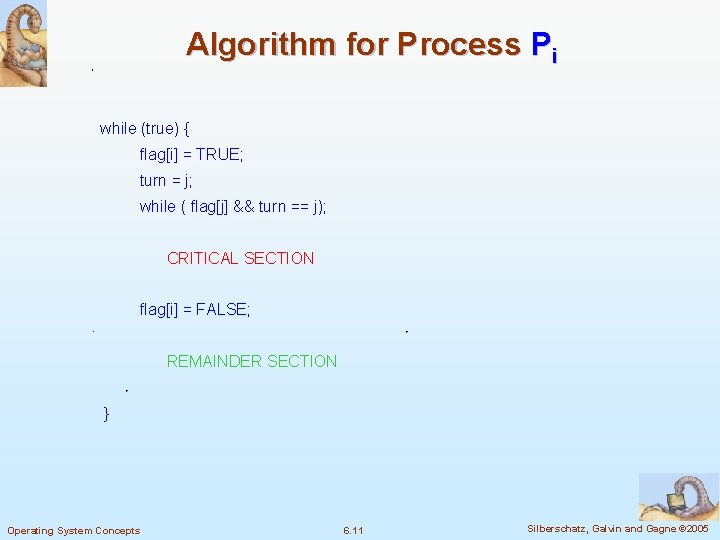 Algorithm for Process $P_i$

while (true) {
flag[i] = TRUE;
turn = j;
while ( flag[j] && turn == j);

CRITICAL SECTION

flag[i] = FALSE;

REMAINDER SECTION

}

Operating System Concepts

6.11

Silberschatz, Galvin and Gagne ©2005